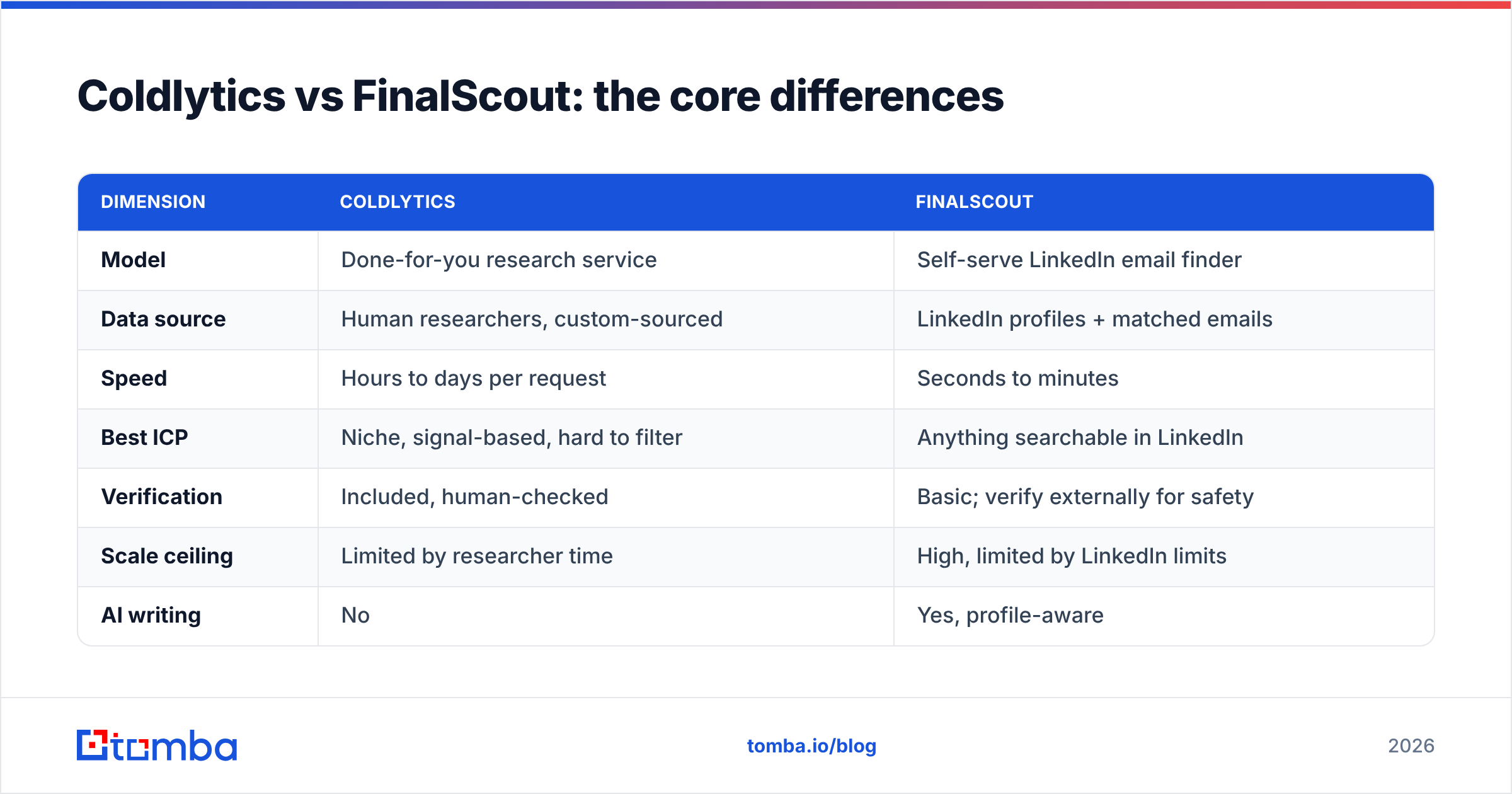 Coldlytics vs FinalScout: the core differences

| DIMENSION | COLDLYTICS | FINALSCOUT |
|---|---|---|
| Model | Done-for-you research service | Self-serve LinkedIn email finder |
| Data source | Human researchers, custom-sourced | LinkedIn profiles + matched emails |
| Speed | Hours to days per request | Seconds to minutes |
| Best ICP | Niche, signal-based, hard to filter | Anything searchable in LinkedIn |
| Verification | Included, human-checked | Basic; verify externally for safety |
| Scale ceiling | Limited by researcher time | High, limited by LinkedIn limits |
| AI writing | No | Yes, profile-aware |

tomba

tomba.io/blog

2026